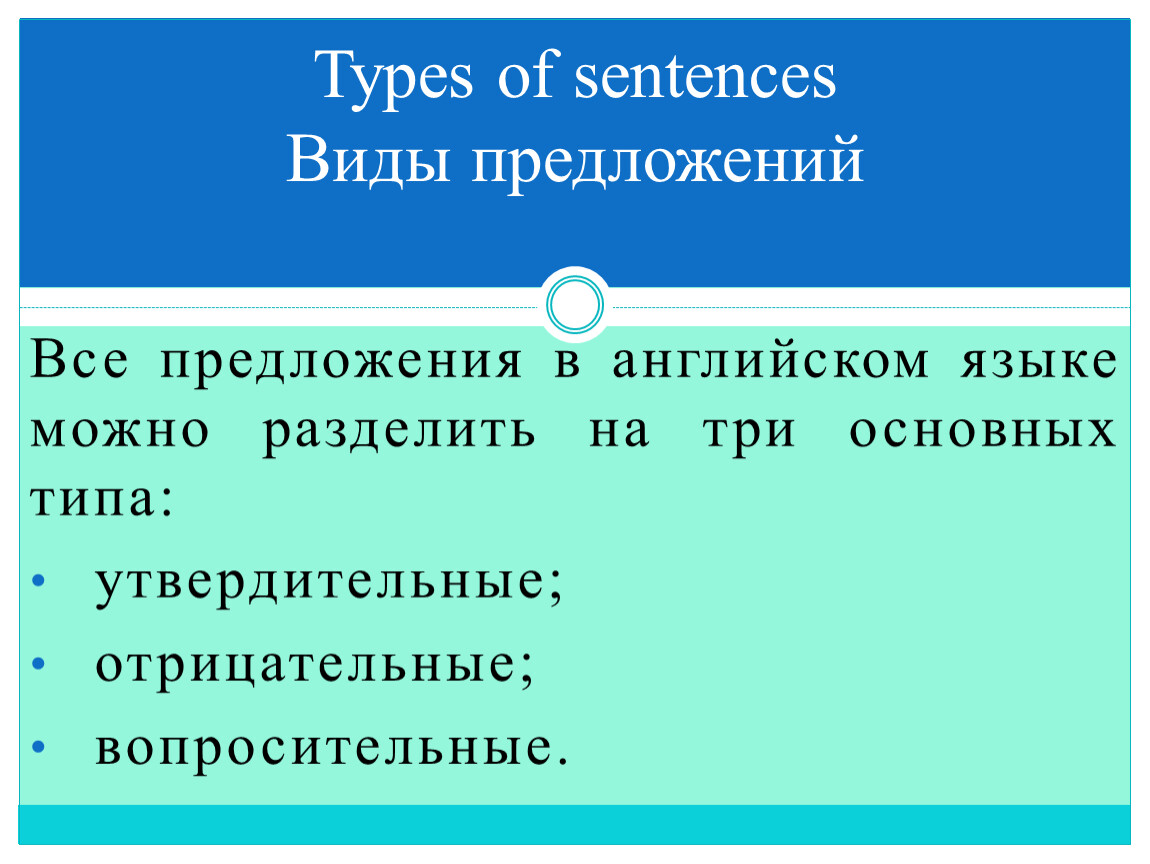 Types of sentences
Виды предложений

Все предложения в английском языке можно разделить на три основных типа:

• утвердительные;
• отрицательные;
• вопросительные.